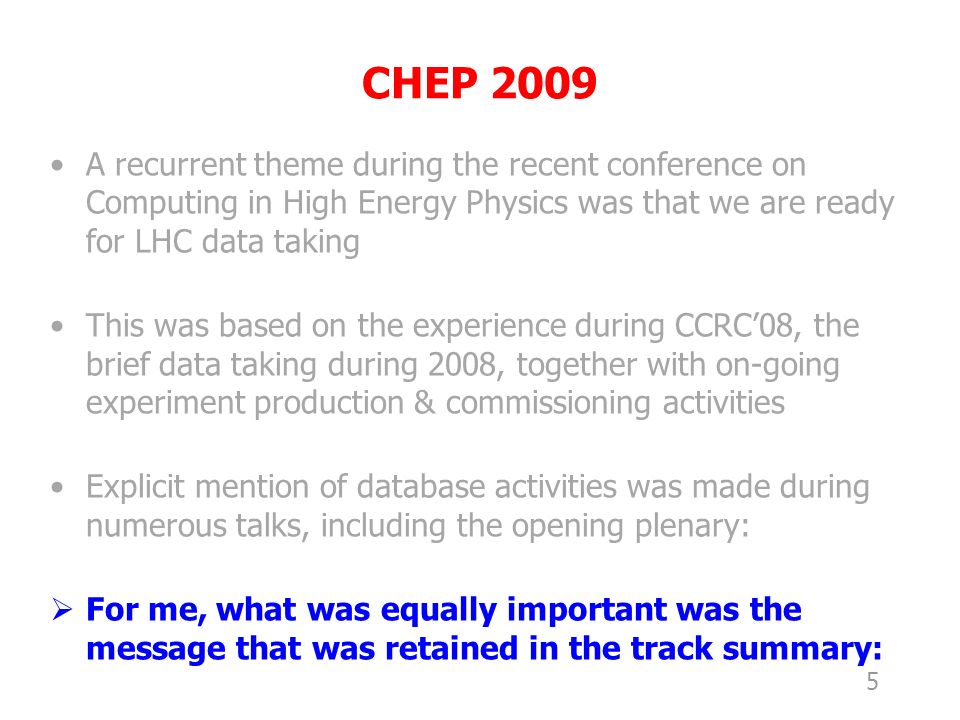 CHEP 2009

• A recurrent theme during the recent conference on Computing in High Energy Physics was that we are ready for LHC data taking

• This was based on the experience during CCRC'08, the brief data taking during 2008, together with on-going experiment production & commissioning activities

• Explicit mention of database activities was made during numerous talks, including the opening plenary:

➢ For me, what was equally important was the message that was retained in the track summary:

5